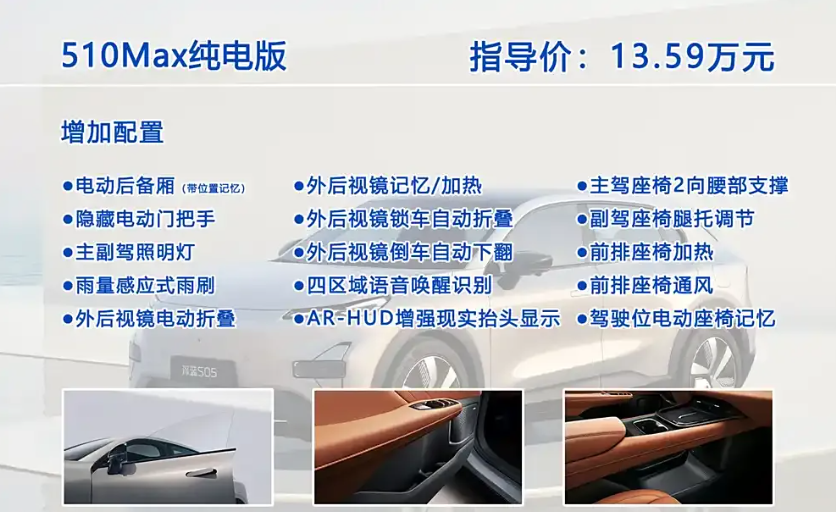 510Max纯电版

指导价：13.59万元

增加配置

●电动后备厢（带位置记忆）
●隐藏电动门把手
●主副驾照明灯
●雨量感应式雨刷
●外后视镜电动折叠

●外后视镜记忆/加热
●外后视镜锁车自动折叠
●外后视镜倒车自动下翻
●四区域语音唤醒识别
●AR-HUD增强现实抬头显示

●主驾座椅2向腰部支撑
●副驾座椅腿托调节
●前排座椅加热
●前排座椅通风
●驾驶位电动座椅记忆

深蓝S05